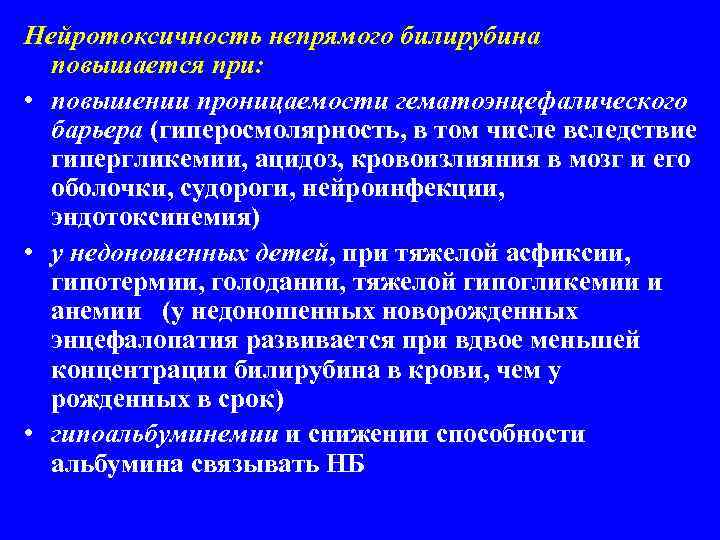 Нейротоксичность непрямого билирубина повышается при:

• повышении проницаемости гематоэнцефалического барьера (гиперосмолярность, в том числе вследствие гипергликемии, ацидоз, кровоизлияния в мозг и его оболочки, судороги, нейроинфекции, эндотоксинемия)

• у недоношенных детей, при тяжелой асфиксии, гипотермии, голодании, тяжелой гипогликемии и анемии (у недоношенных новорожденных энцефалопатия развивается при вдвое меньшей концентрации билирубина в крови, чем у рожденных в срок)

• гипоальбуминемии и снижении способности альбумина связывать НБ